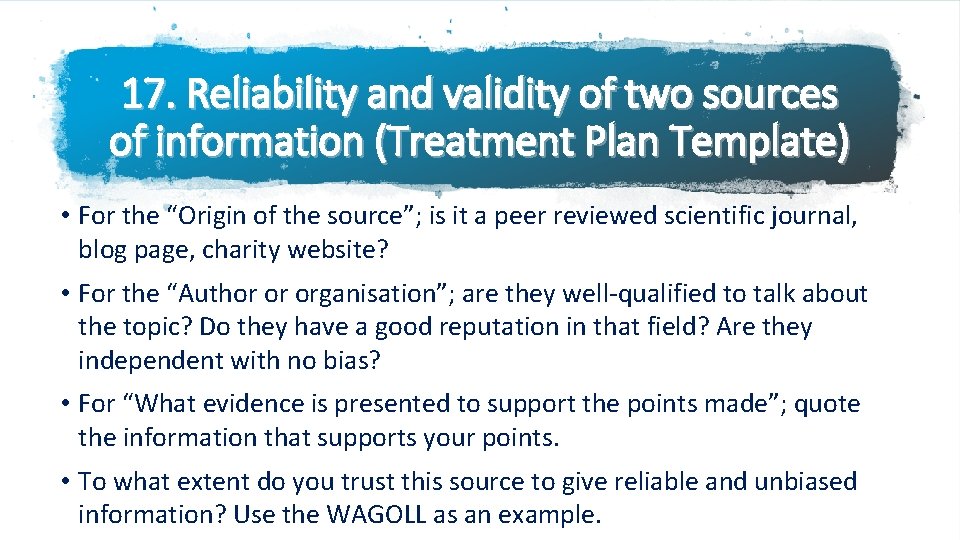 17. Reliability and validity of two sources of information (Treatment Plan Template)

• For the “Origin of the source”; is it a peer reviewed scientific journal, blog page, charity website?

• For the “Author or organisation”; are they well-qualified to talk about the topic? Do they have a good reputation in that field? Are they independent with no bias?

• For “What evidence is presented to support the points made”; quote the information that supports your points.

• To what extent do you trust this source to give reliable and unbiased information? Use the WAGOLL as an example.